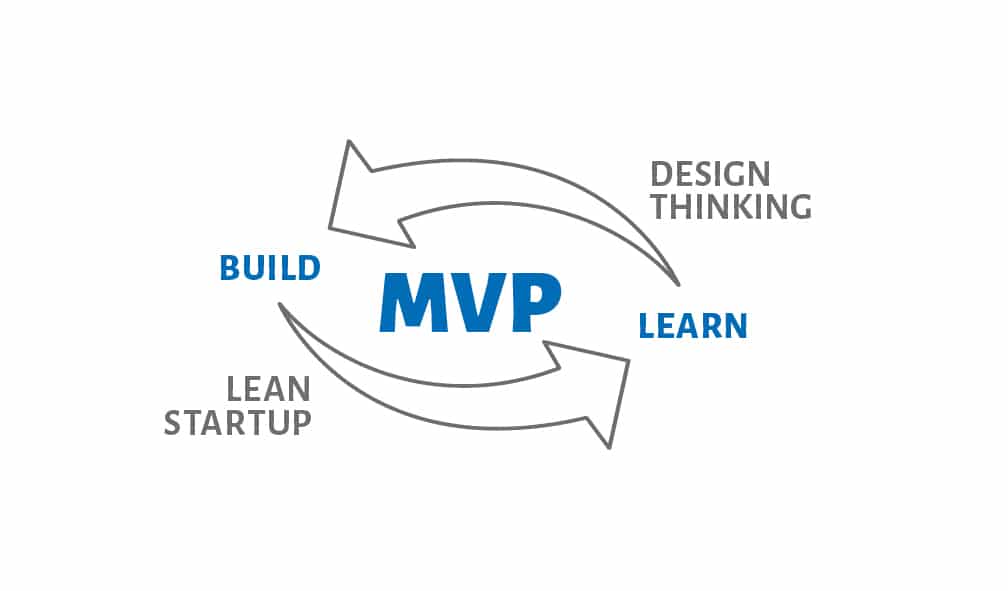 DESIGN THINKING

BUILD

MVP

LEARN

LEAN STARTUP